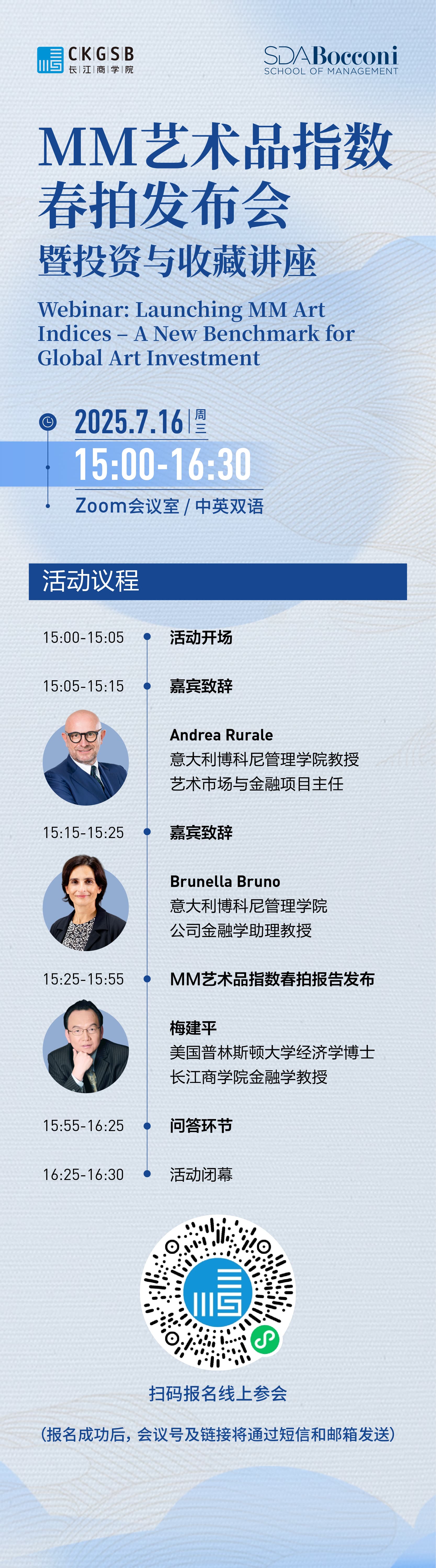 CKGSB
长江商学院

SDA Bocconi
SCHOOL OF MANAGEMENT

MM艺术品指数春拍发布会
暨投资与收藏讲座

Webinar: Launching MM Art Indices – A New Benchmark for Global Art Investment

2025.7.16 周三
15:00-16:30
Zoom会议室 / 中英双语

活动议程

15:00-15:05 活动开场

15:05-15:15 嘉宾致辞

Andrea Rurale
意大利博科尼管理学院教授
艺术市场与金融项目主任

15:15-15:25 嘉宾致辞

Brunella Bruno
意大利博科尼管理学院
公司金融学助理教授

15:25-15:55 MM艺术品指数春拍报告发布

梅建平
美国普林斯顿大学经济学博士
长江商学院金融学教授

15:55-16:25 问答环节

16:25-16:30 活动闭幕

扫码报名线上参会

（报名成功后，会议号及链接将通过短信和邮箱发送）